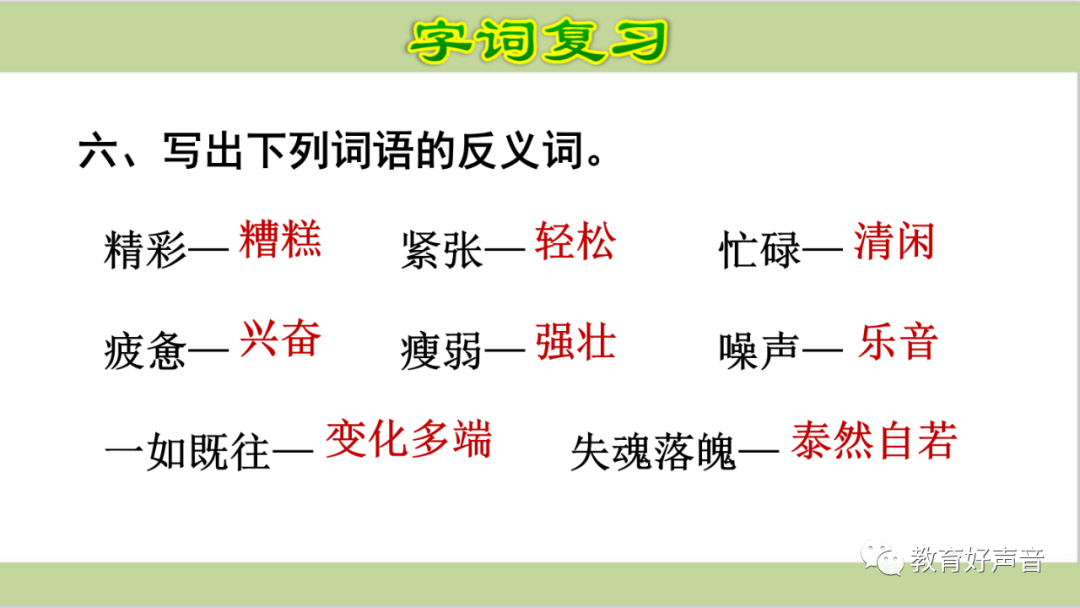 字词复习

六、写出下列词语的反义词。

精彩— 糟糕　紧张— 轻松　忙碌— 清闲

疲惫— 兴奋　瘦弱— 强壮　噪声— 乐音

一如既往— 变化多端　失魂落魄— 泰然自若

教育好声音